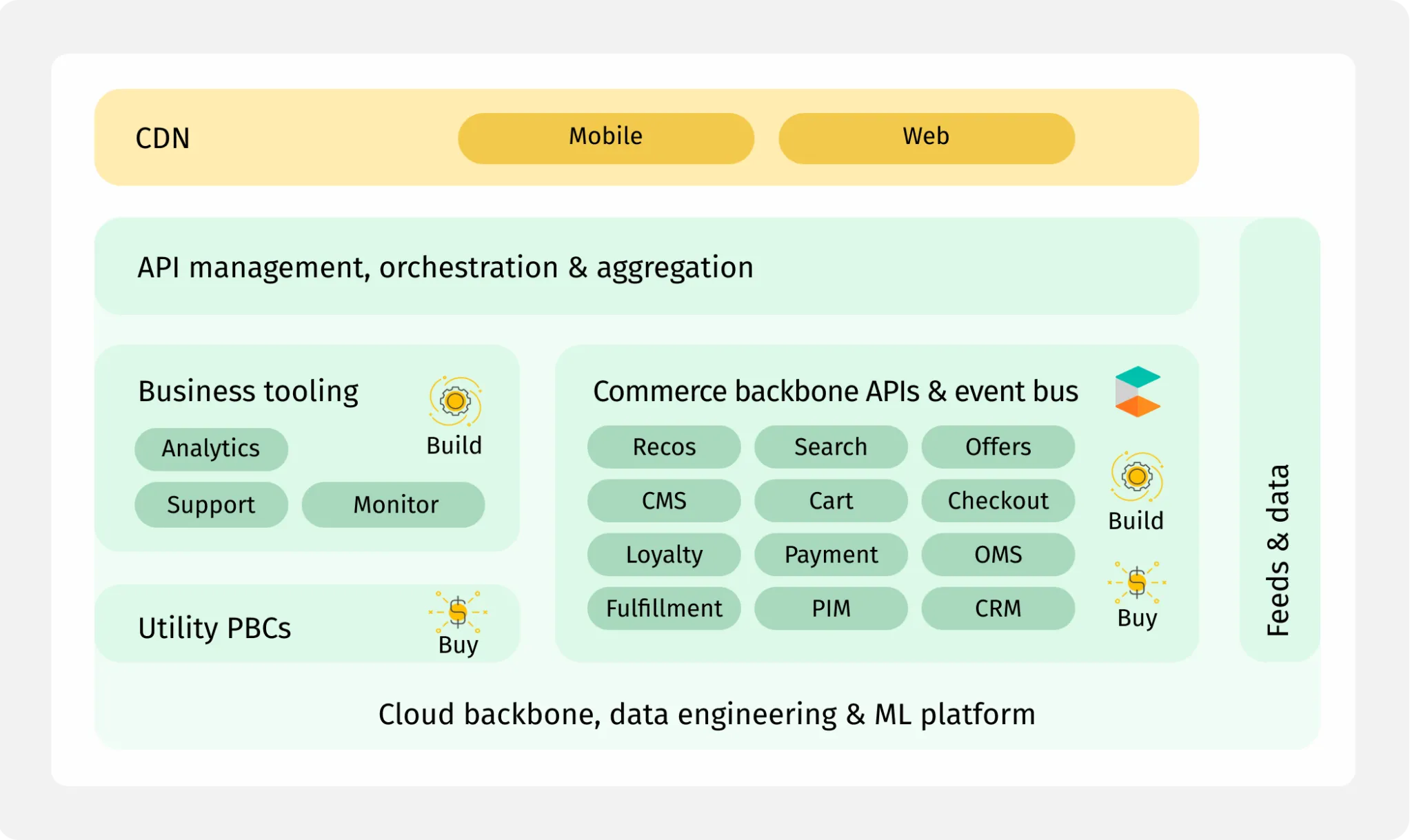 CDN

Mobile

Web

API management, orchestration & aggregation

Business tooling

Build

Analytics

Support

Monitor

Utility PBCs

Buy

Commerce backbone APIs & event bus

Recos

Search

Offers

CMS

Cart

Checkout

Loyalty

Payment

OMS

Fulfillment

PIM

CRM

Build

Buy

Feeds & data

Cloud backbone, data engineering & ML platform